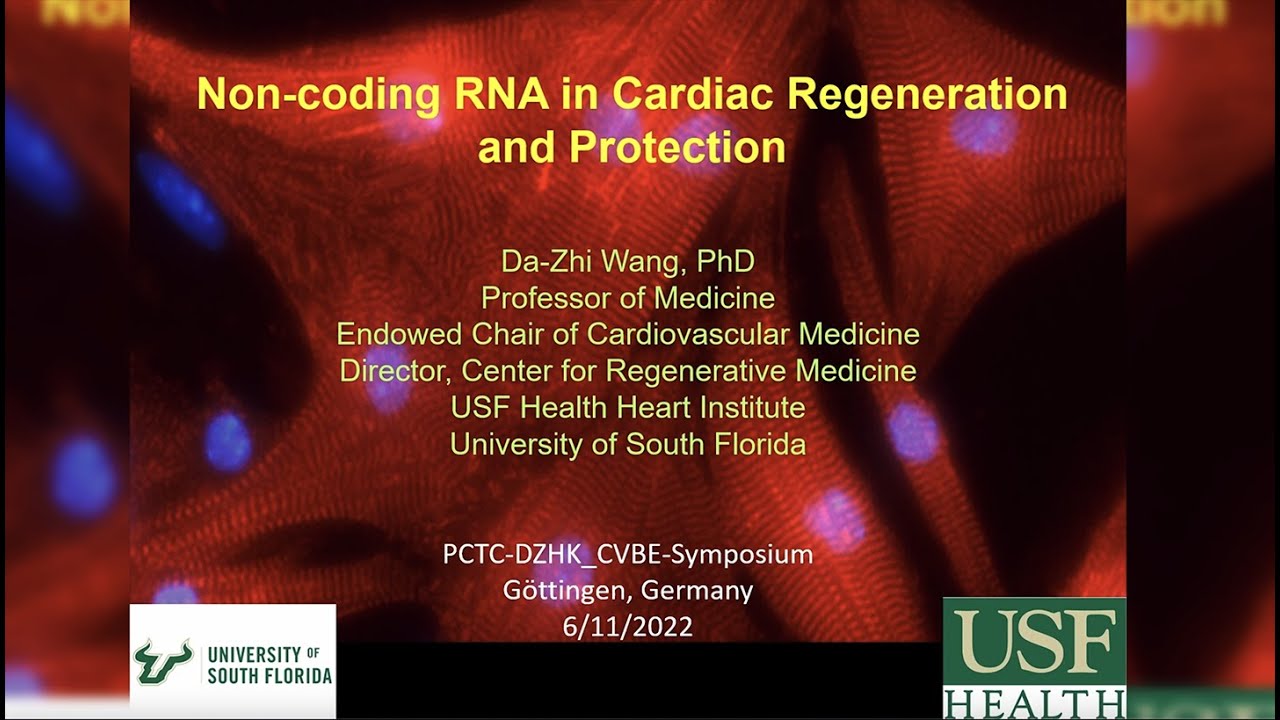 Non-coding RNA in Cardiac Regeneration and Protection

Da-Zhi Wang, PhD
Professor of Medicine
Endowed Chair of Cardiovascular Medicine
Director, Center for Regenerative Medicine
USF Health Heart Institute
University of South Florida

PCTC-DZHK_CVBE-Symposium
Göttingen, Germany
6/11/2022

UNIVERSITY OF SOUTH FLORIDA

USF HEALTH